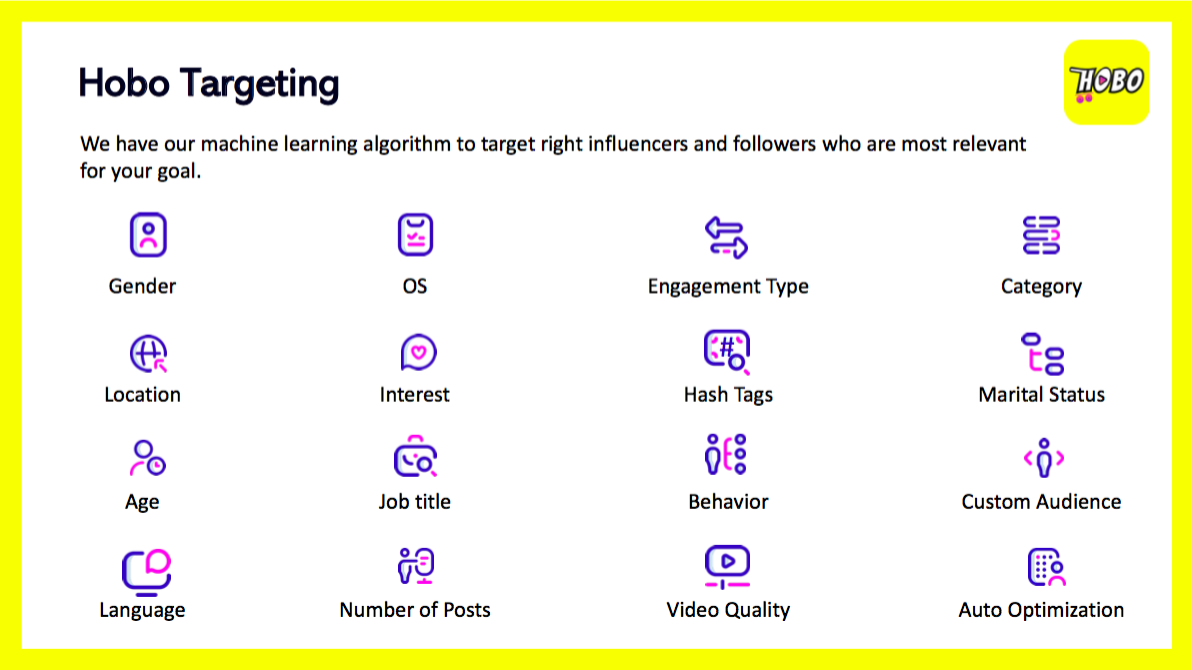 Hobo Targeting

HOBO

We have our machine learning algorithm to target right influencers and followers who are most relevant for your goal.

Gender

OS

Engagement Type

Category

Location

Interest

Hash Tags

Marital Status

Age

Job title

Behavior

Custom Audience

Language

Number of Posts

Video Quality

Auto Optimization